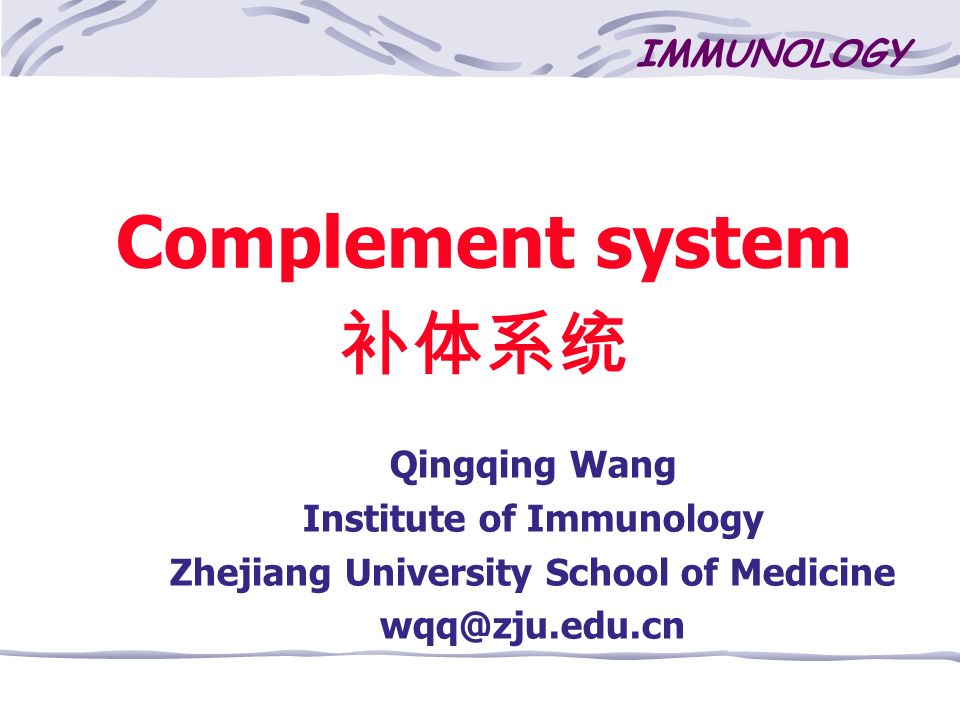 IMMUNOLOGY

Complement system
补体系统

Qingqing Wang
Institute of Immunology
Zhejiang University School of Medicine
wqq@zju.edu.cn